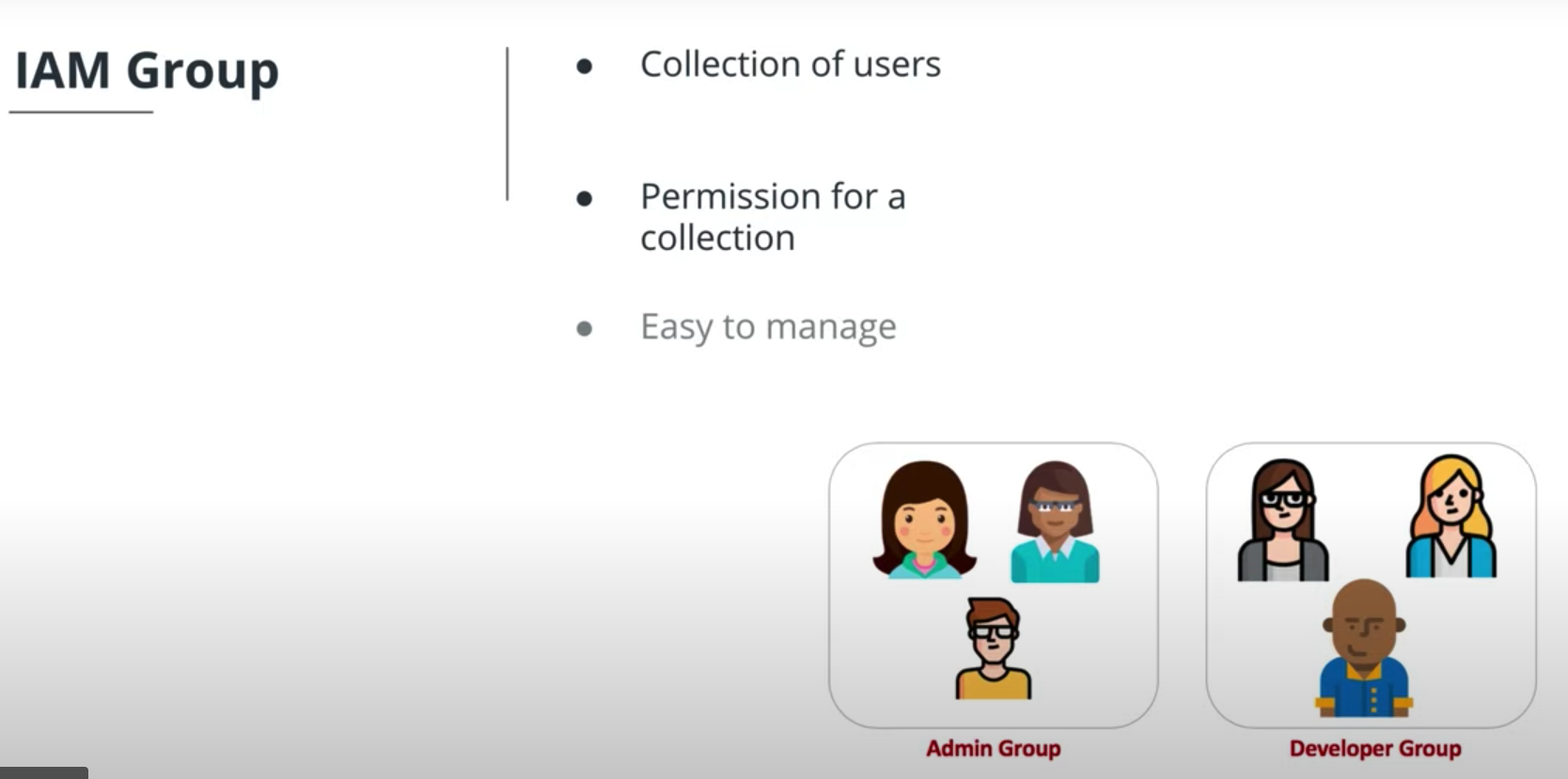 IAM Group

- Collection of users
- Permission for a collection
- Easy to manage

Admin Group

Developer Group